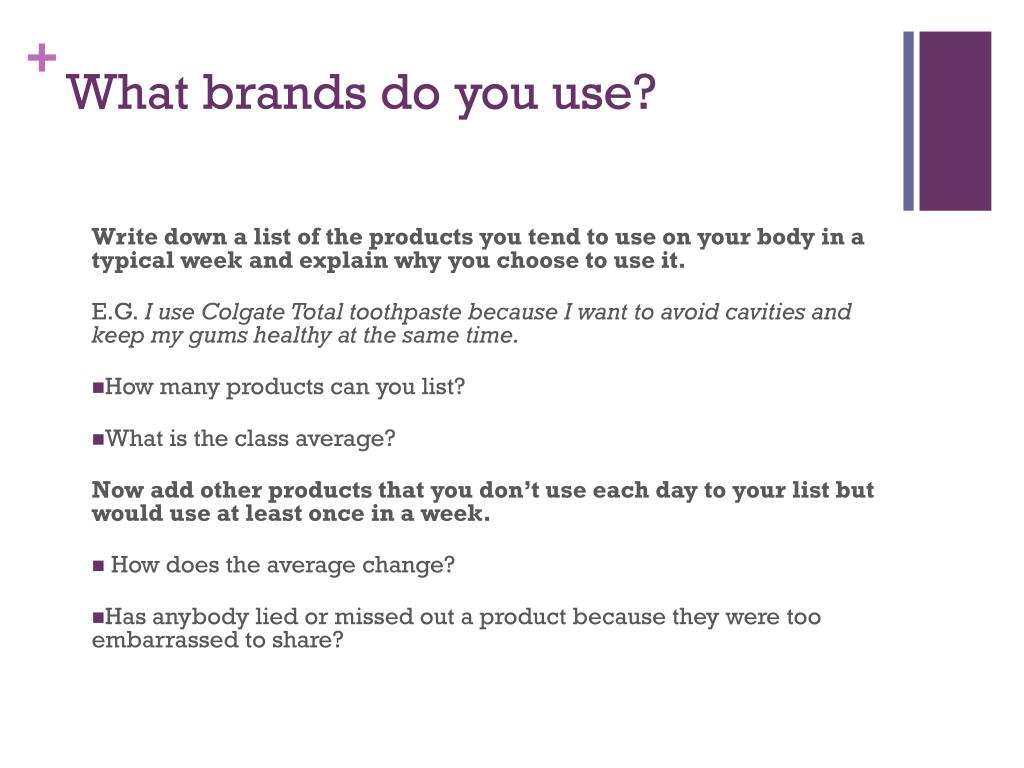 +
What brands do you use?

Write down a list of the products you tend to use on your body in a typical week and explain why you choose to use it.

E.G. I use Colgate Total toothpaste because I want to avoid cavities and keep my gums healthy at the same time.

■How many products can you list?

■What is the class average?

Now add other products that you don't use each day to your list but would use at least once in a week.

■ How does the average change?

■Has anybody lied or missed out a product because they were too embarrassed to share?